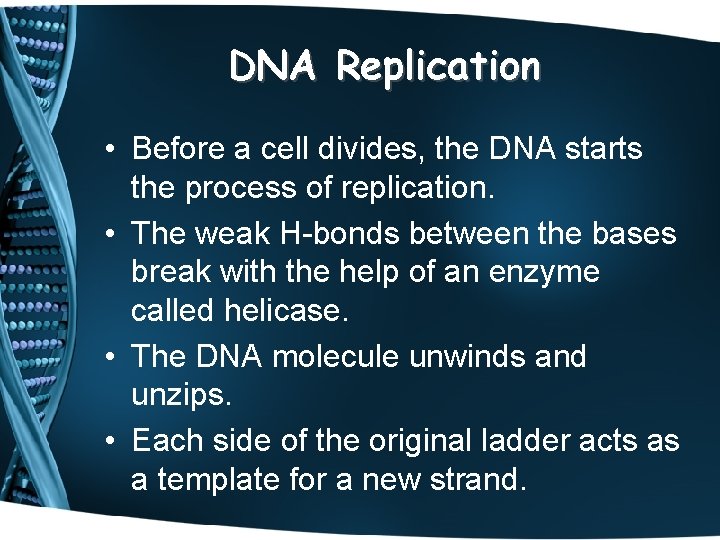 DNA Replication

• Before a cell divides, the DNA starts the process of replication.
• The weak H-bonds between the bases break with the help of an enzyme called helicase.
• The DNA molecule unwinds and unzips.
• Each side of the original ladder acts as a template for a new strand.